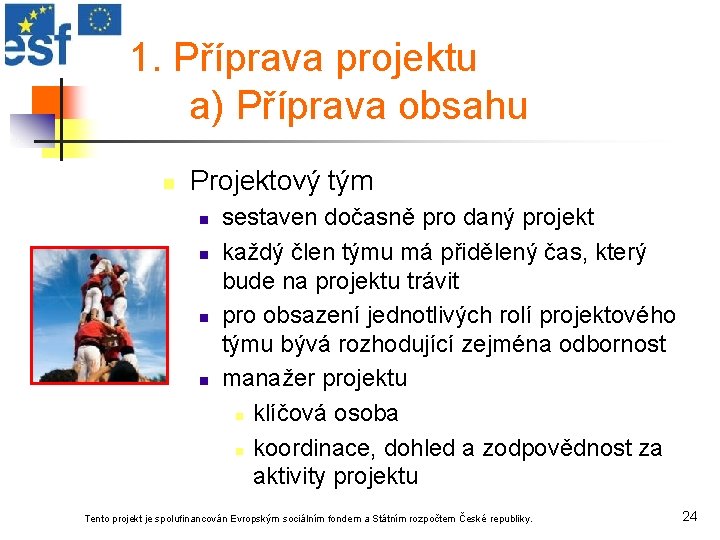 esf

1. Příprava projektu
a) Příprava obsahu

Projektový tým
sestaven dočasně pro daný projekt
každý člen týmu má přidělený čas, který bude na projektu trávit
pro obsazení jednotlivých rolí projektového týmu bývá rozhodující zejména odbornost
manažer projektu
klíčová osoba
koordinace, dohled a zodpovědnost za aktivity projektu

Tento projekt je spolufinancován Evropským sociálním fondem a Státním rozpočtem České republiky.

24